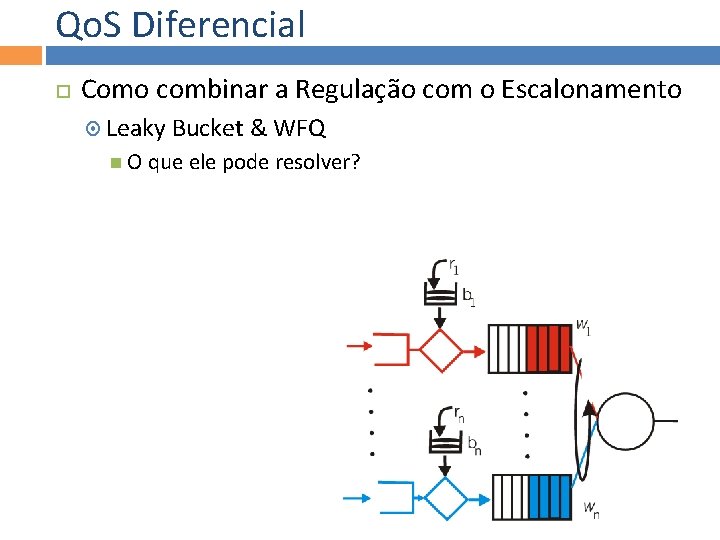 QoS Diferencial

Como combinar a Regulação com o Escalonamento

Leaky Bucket & WFQ

O que ele pode resolver?

$r_1$

$b_1$

$w_1$

$r_n$

$b_n$

$w_n$